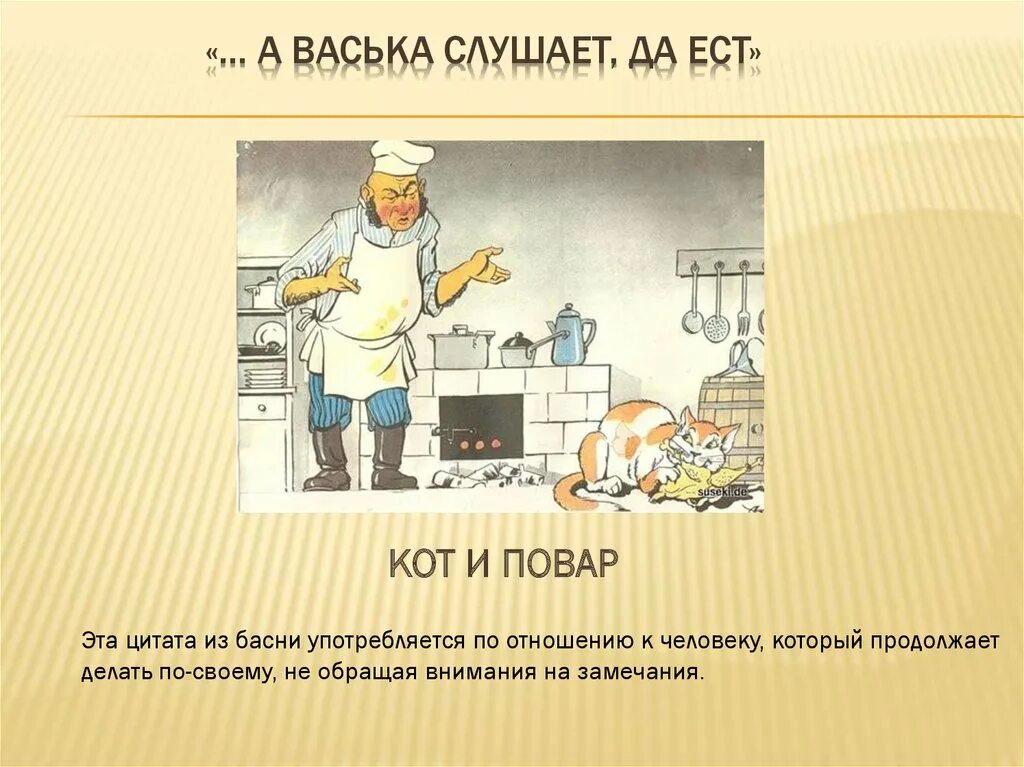 «… А ВАСЬКА СЛУШАЕТ, ДА ЕСТ»

suseki.de

КОТ И ПОВАР

Эта цитата из басни употребляется по отношению к человеку, который продолжает делать по-своему, не обращая внимания на замечания.